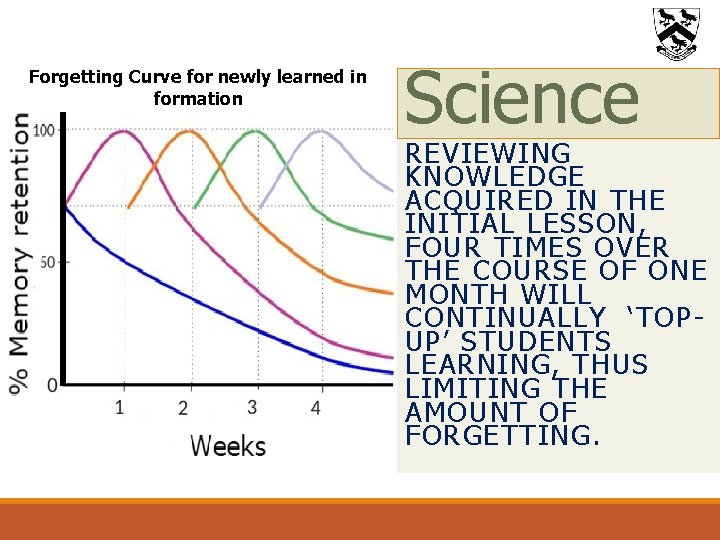 Forgetting Curve for newly learned in formation

% Memory retention

100

50

0

1

2

3

4

Weeks

Science

REVIEWING KNOWLEDGE ACQUIRED IN THE INITIAL LESSON, FOUR TIMES OVER THE COURSE OF ONE MONTH WILL CONTINUALLY ‘TOP-UP’ STUDENTS LEARNING, THUS LIMITING THE AMOUNT OF FORGETTING.